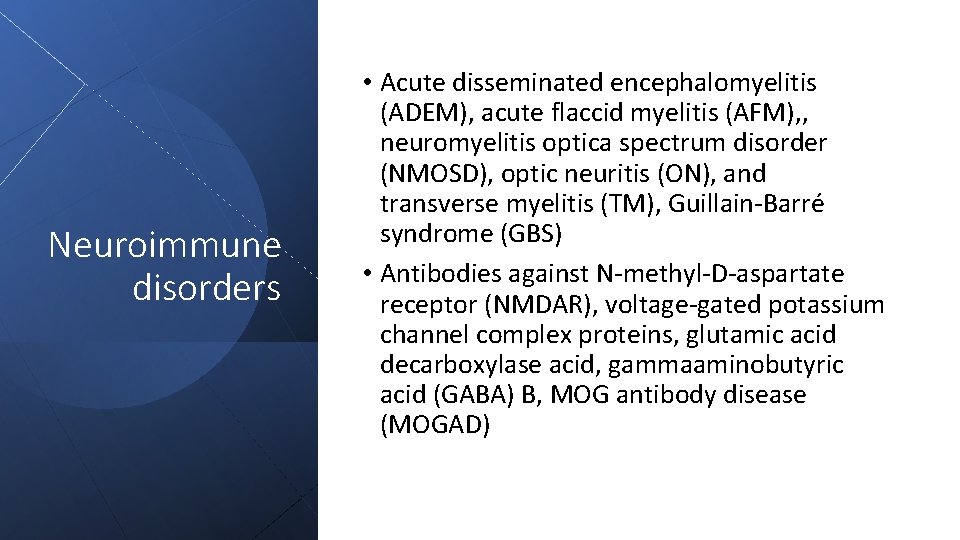 Neuroimmune disorders

• Acute disseminated encephalomyelitis (ADEM), acute flaccid myelitis (AFM),, neuromyelitis optica spectrum disorder (NMOSD), optic neuritis (ON), and transverse myelitis (TM), Guillain-Barré syndrome (GBS)
• Antibodies against N-methyl-D-aspartate receptor (NMDAR), voltage-gated potassium channel complex proteins, glutamic acid decarboxylase acid, gammaaminobutyric acid (GABA) B, MOG antibody disease (MOGAD)